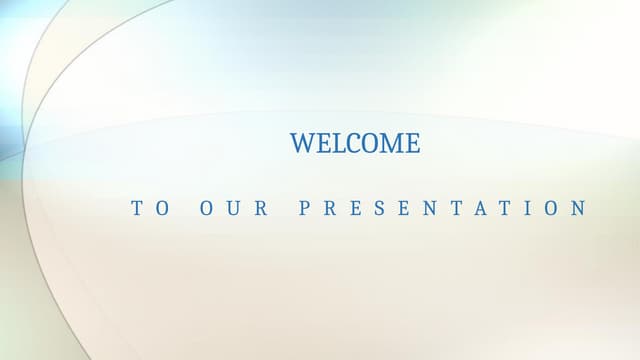 WELCOME

TO OUR PRESENTATION